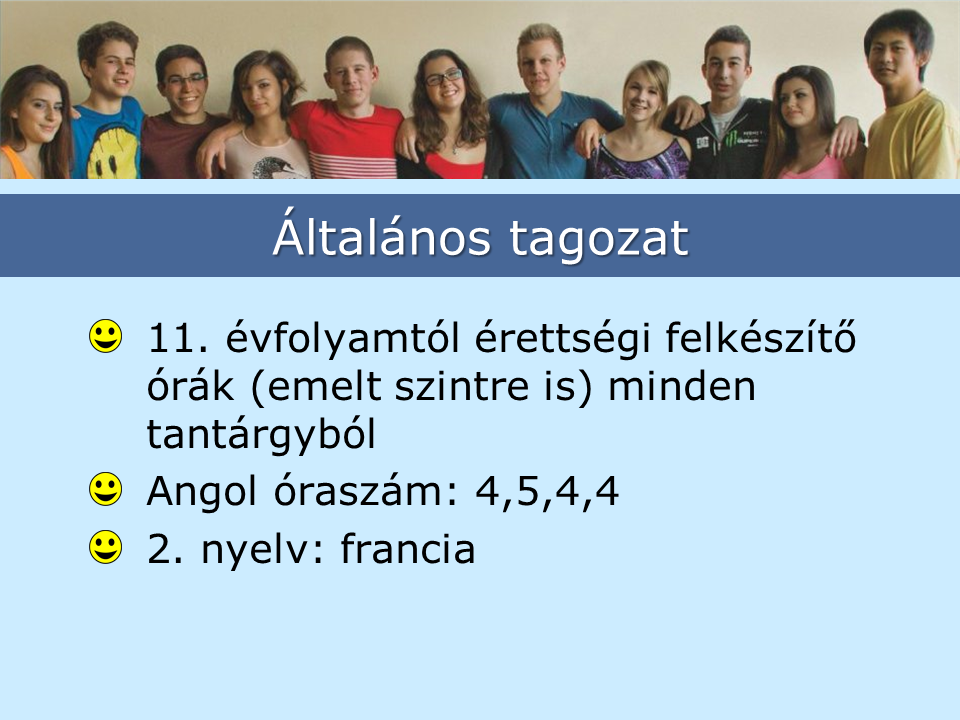 Általános tagozat

11. évfolyamtól érettségi felkészítő órák (emelt szintre is) minden tantárgyból

Angol óraszám: 4,5,4,4

2. nyelv: francia